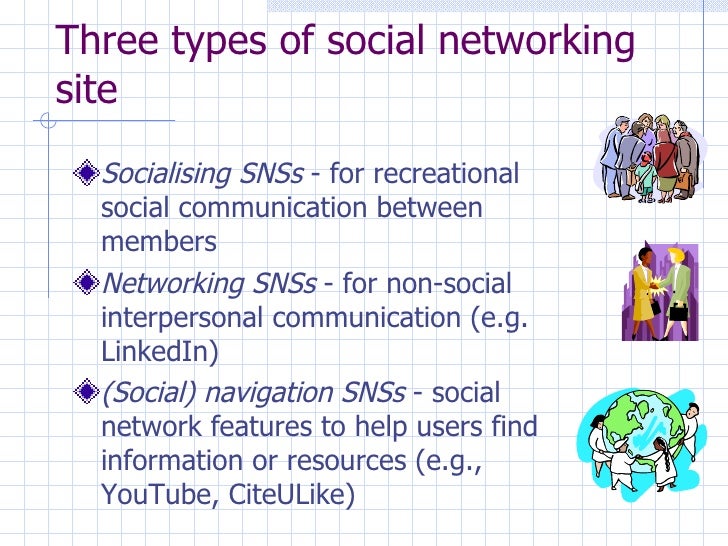 Three types of social networking site

Socialising SNSs - for recreational social communication between members

Networking SNSs - for non-social interpersonal communication (e.g. LinkedIn)

(Social) navigation SNSs - social network features to help users find information or resources (e.g., YouTube, CiteULike)